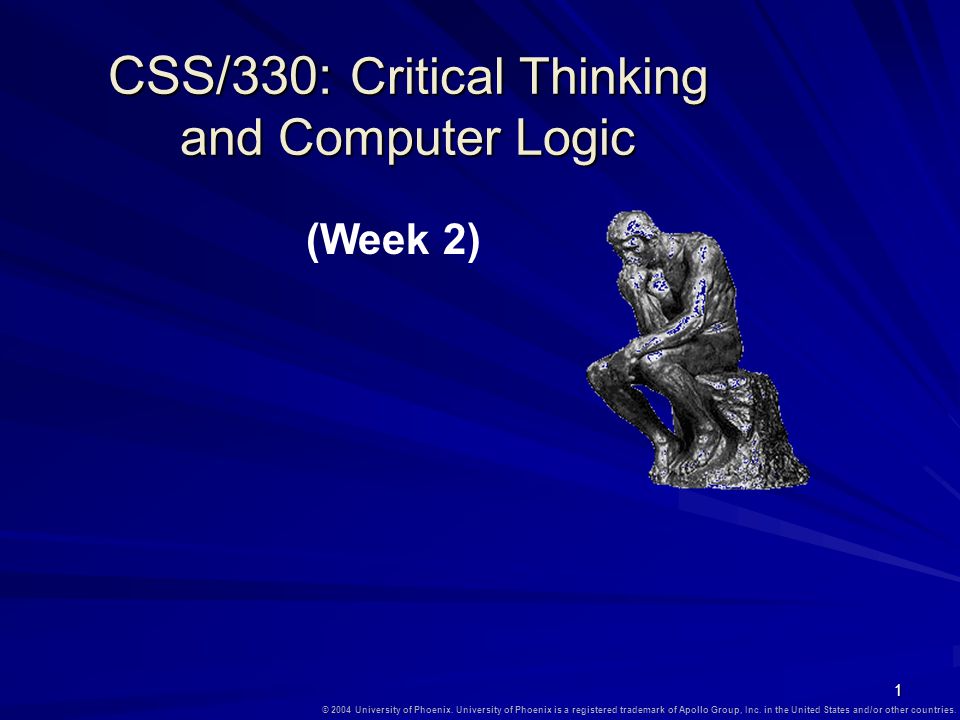 CSS/330: Critical Thinking and Computer Logic

(Week 2)

1

© 2004 University of Phoenix. University of Phoenix is a registered trademark of Apollo Group, Inc. in the United States and/or other countries.